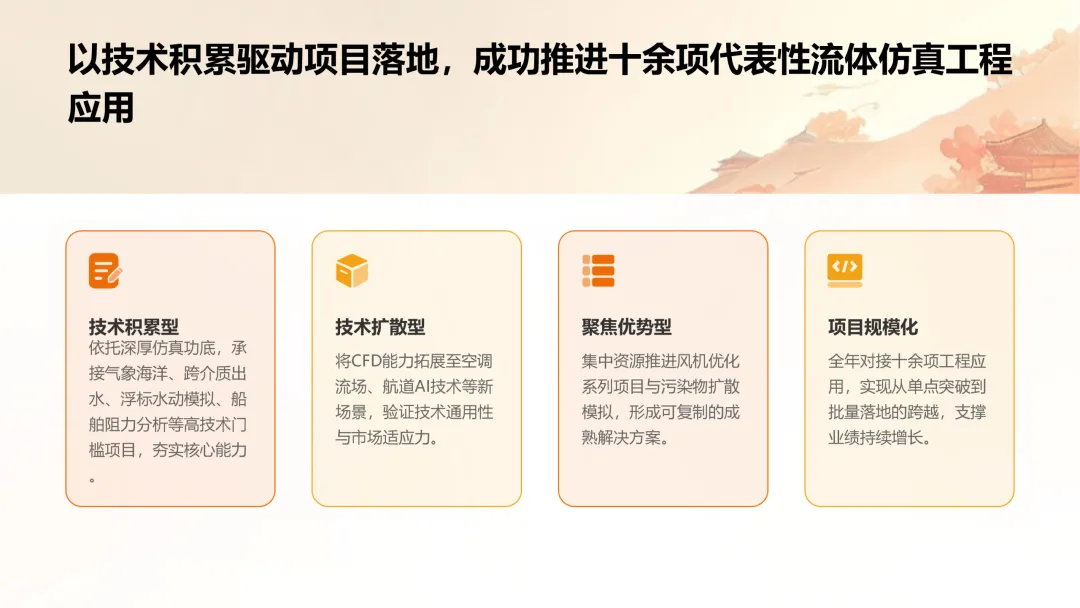 以技术积累驱动项目落地，成功推进十余项代表性流体仿真工程应用

技术积累型
依托深厚仿真功底，承接气象海洋、跨介质出水、浮标水动模拟、船舶阻力分析等高技术门槛项目，夯实核心能力。

技术扩散型
将CFD能力拓展至空调流场、航道AI技术等新场景，验证技术通用性与市场适应力。

聚焦优势型
集中资源推进风机优化系列项目与污染物扩散模拟，形成可复制的成熟解决方案。

项目规模化
全年对接十余项工程应用，实现从单点突破到批量落地的跨越，支撑业绩持续增长。